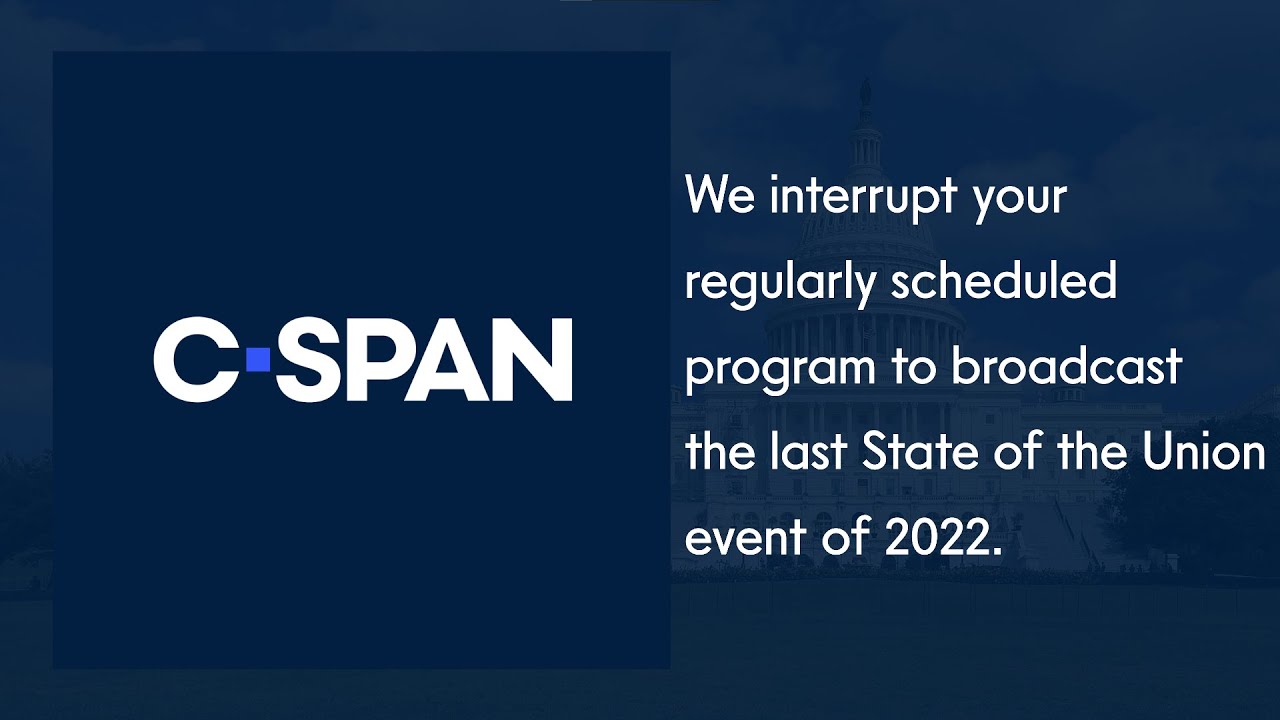 C-SPAN

We interrupt your regularly scheduled program to broadcast the last State of the Union event of 2022.